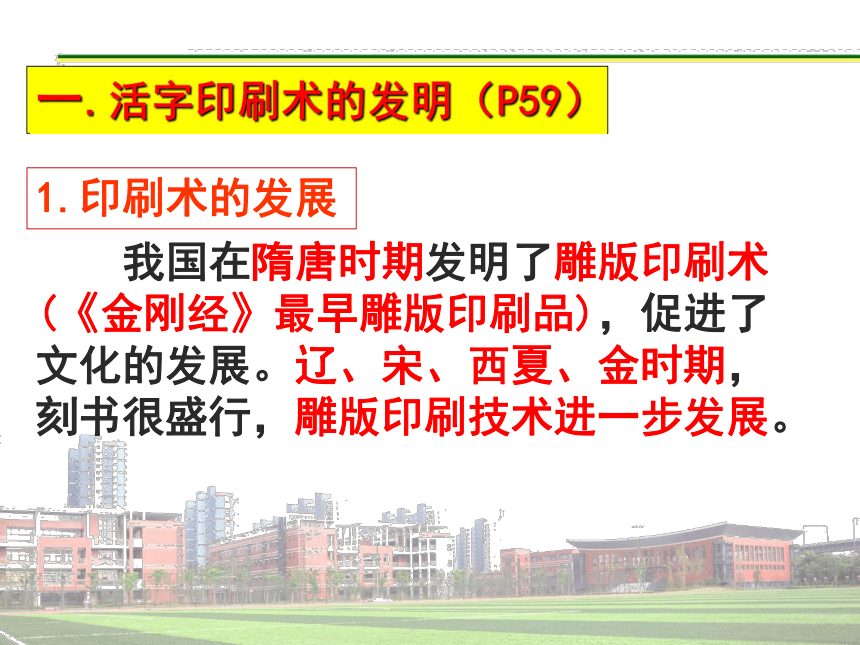 一. 活字印刷术的发明（P59）

1. 印刷术的发展

我国在隋唐时期发明了雕版印刷术（《金刚经》最早雕版印刷品），促进了文化的发展。辽、宋、西夏、金时期，刻书很盛行，雕版印刷技术进一步发展。